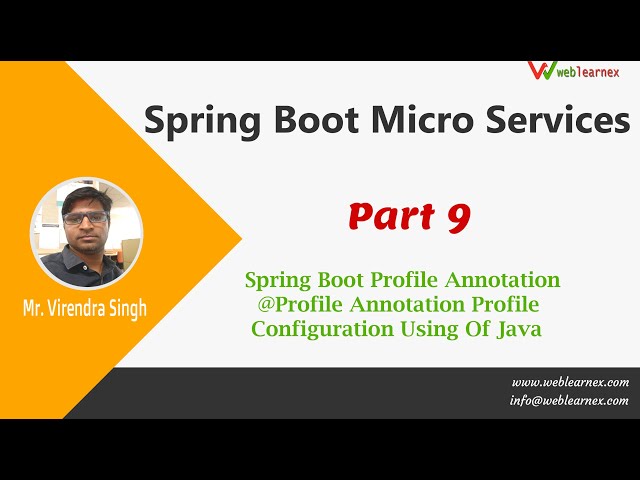 weblearnex

Spring Boot Micro Services

Part 9

Spring Boot Profile Annotation
@Profile Annotation Profile
Configuration Using Of Java

Mr. Virendra Singh

www.weblearnex.com
info@weblearnex.com